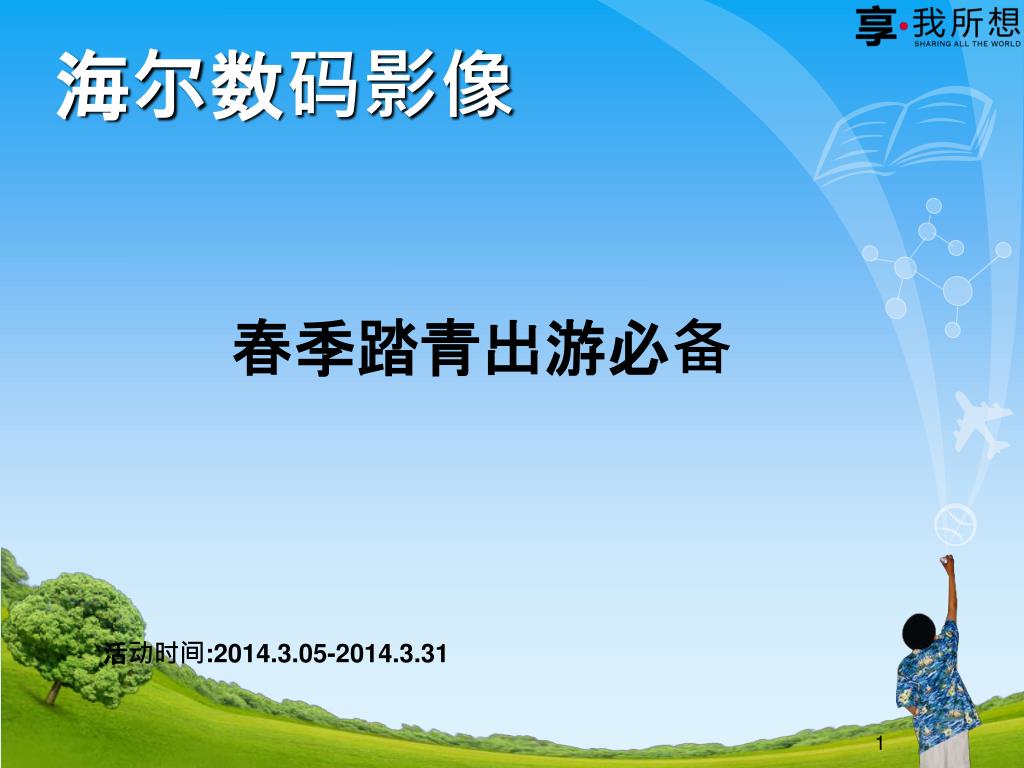 享·我所想
SHARING ALL THE WORLD

海尔数码影像

春季踏青出游必备

活动时间:2014.3.05-2014.3.31

1